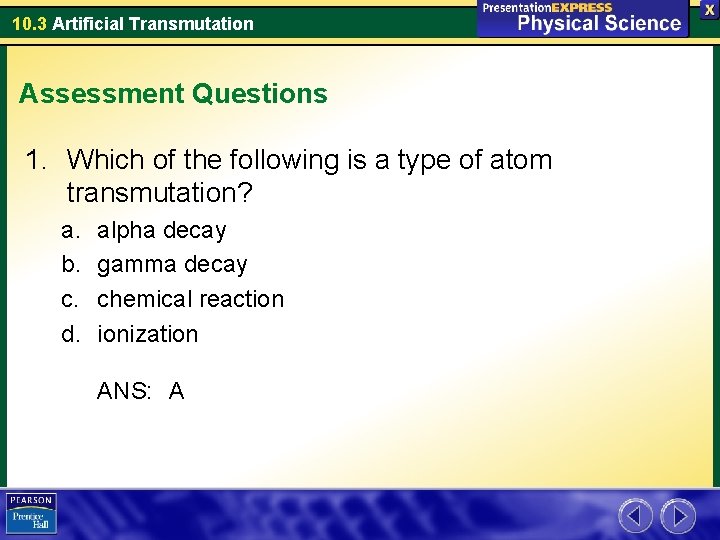 10.3 Artificial Transmutation

PresentationEXPRESS
Physical Science

X

Assessment Questions

1. Which of the following is a type of atom transmutation?

a. alpha decay
b. gamma decay
c. chemical reaction
d. ionization

ANS: A

PEARSON
Prentice Hall